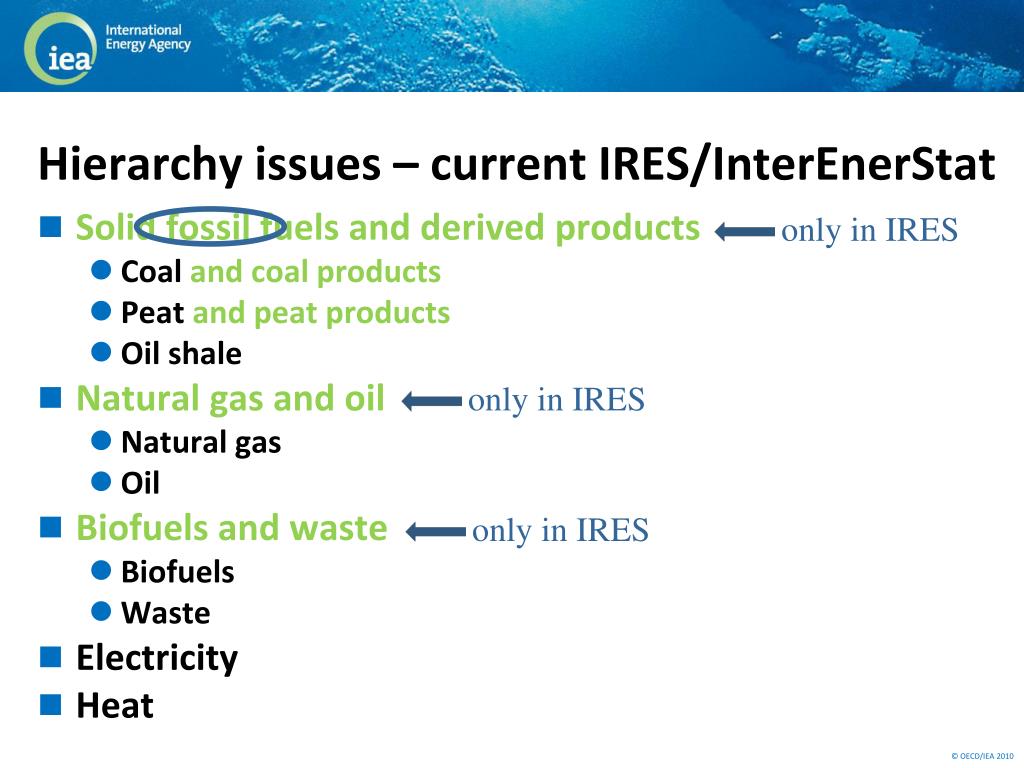 iea International Energy Agency

Hierarchy issues – current IRES/InterEnerStat

Solid fossil fuels and derived products only in IRES

Coal and coal products

Peat and peat products

Oil shale

Natural gas and oil only in IRES

Natural gas

Oil

Biofuels and waste only in IRES

Biofuels

Waste

Electricity

Heat

© OECD/IEA 2010